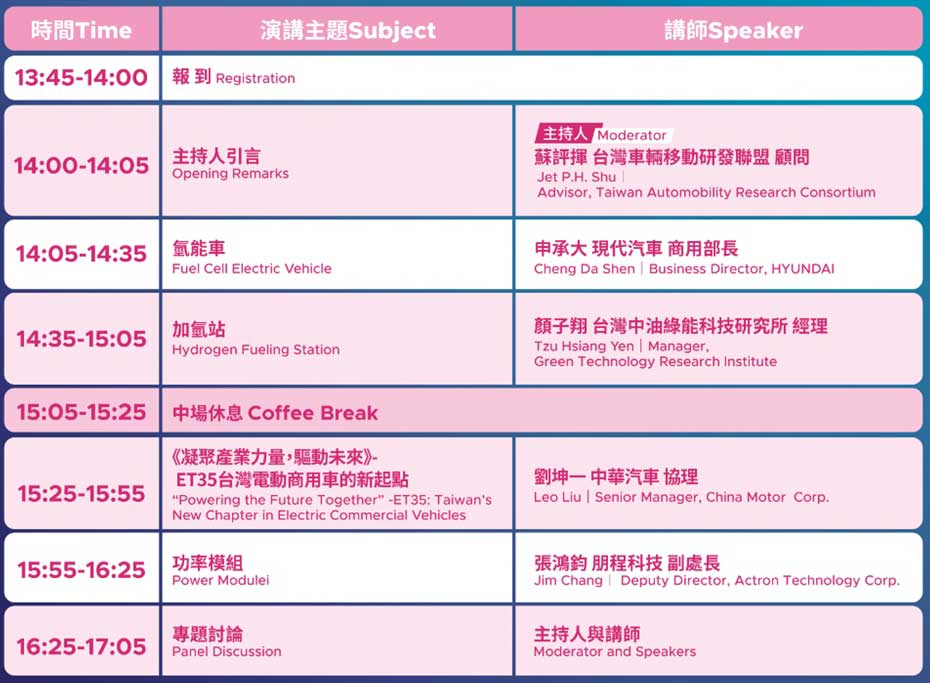 | 時間Time | 演講主題Subject | 講師Speaker |
|---|---|---|
| 13:45-14:00 | 報 到 Registration | |
| 14:00-14:05 | 主持人引言 Opening Remarks | 主持人 Moderator 蘇評揮 台灣車輛移動研發聯盟 顧問 Jet P.H. Shu \| Advisor, Taiwan Automobility Research Consortium |
| 14:05-14:35 | 氫能車 Fuel Cell Electric Vehicle | 申承大 現代汽車 商用部長 Cheng Da Shen \| Business Director, HYUNDAI |
| 14:35-15:05 | 加氫站 Hydrogen Fueling Station | 顏子翔 台灣中油綠能科技研究所 經理 Tzu Hsiang Yen \| Manager, Green Technology Research Institute |
| 15:05-15:25 | 中場休息 Coffee Break | |
| 15:25-15:55 | 《凝聚產業力量,驅動未來》- ET35台灣電動商用車的新起點 "Powering the Future Together" -ET35: Taiwan's New Chapter in Electric Commercial Vehicles | 劉坤一 中華汽車 協理 Leo Liu \| Senior Manager, China Motor Corp. |
| 15:55-16:25 | 功率模組 Power Modulei | 張鴻鈞 朋程科技 副處長 Jim Chang \| Deputy Director, Actron Technology Corp. |
| 16:25-17:05 | 專題討論 Panel Discussion | 主持人與講師 Moderator and Speakers |